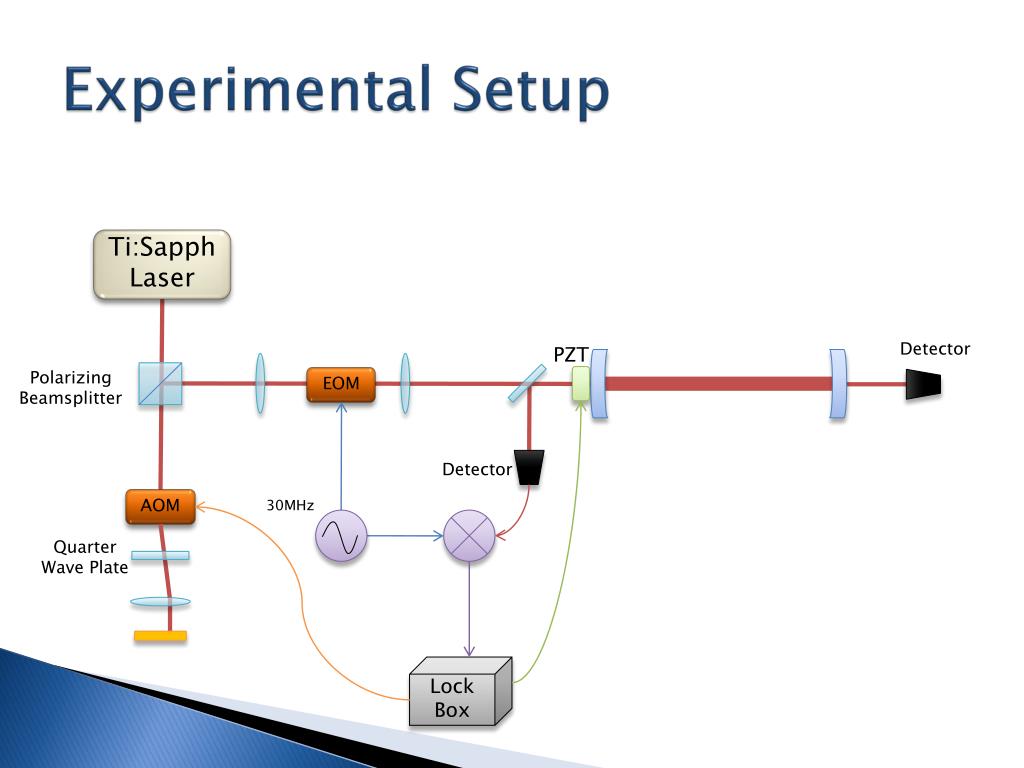 Experimental Setup

Ti:Sapph Laser

Polarizing Beamsplitter

EOM

PZT

Detector

Detector

AOM

30MHz

Quarter Wave Plate

Lock Box